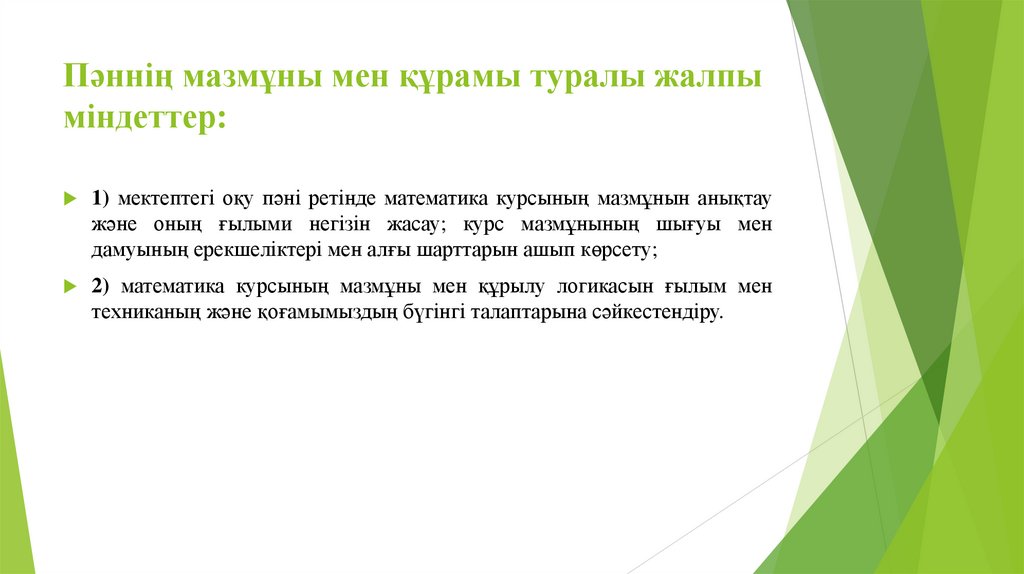 Пәннің мазмұны мен құрамы туралы жалпы міндеттер:

1) мектептегі оқу пәні ретінде математика курсының мазмұнын анықтау және оның ғылыми негізін жасау; курс мазмұнының шығуы мен дамуының ерекшеліктері мен алғы шарттарын ашып көрсету;

2) математика курсының мазмұны мен құрылу логикасын ғылым мен техниканың және қоғамымыздың бүгінгі талаптарына сәйкестендіру.